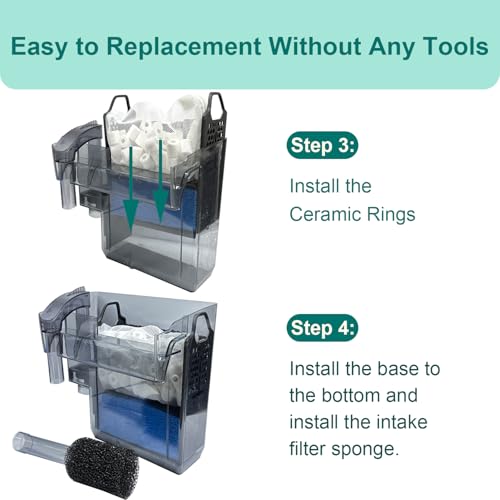 Easy to Replacement Without Any Tools

Step 3:

Install the Ceramic Rings

Step 4:

Install the base to the bottom and install the intake filter sponge.